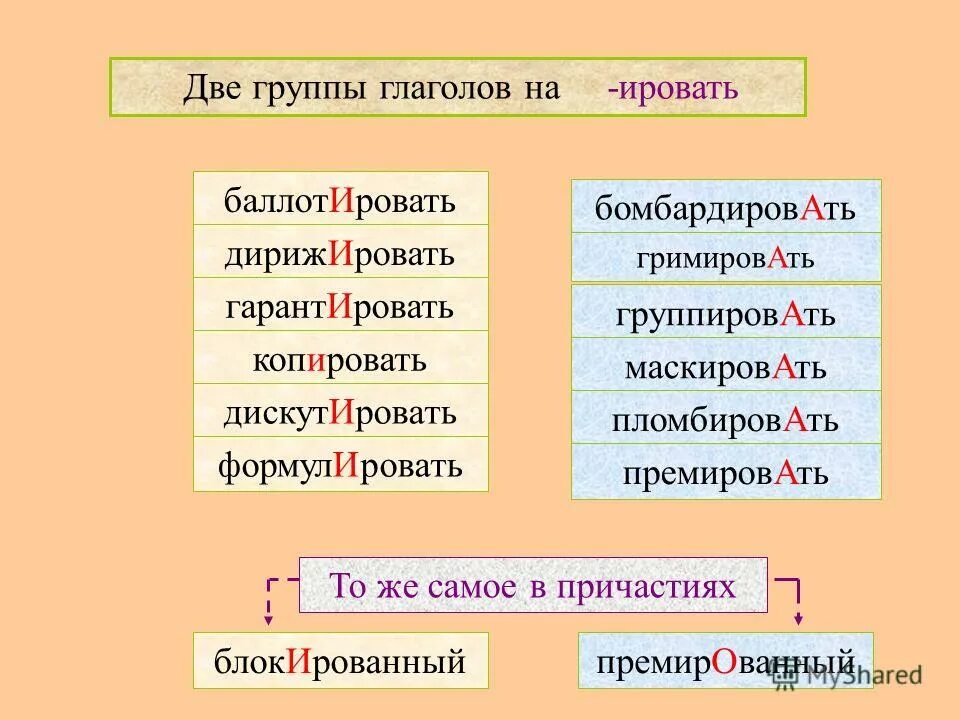 Две группы глаголов на -ировать

баллотИровать
дирижИровать
гарантИровать
копировать
дискутИровать
формулИровать

бомбардировАть
гримировАть
группировАть
маскировАть
пломбировАть
премировАть

То же самое в причастиях

блокИрованный

премирОванный

MyShared